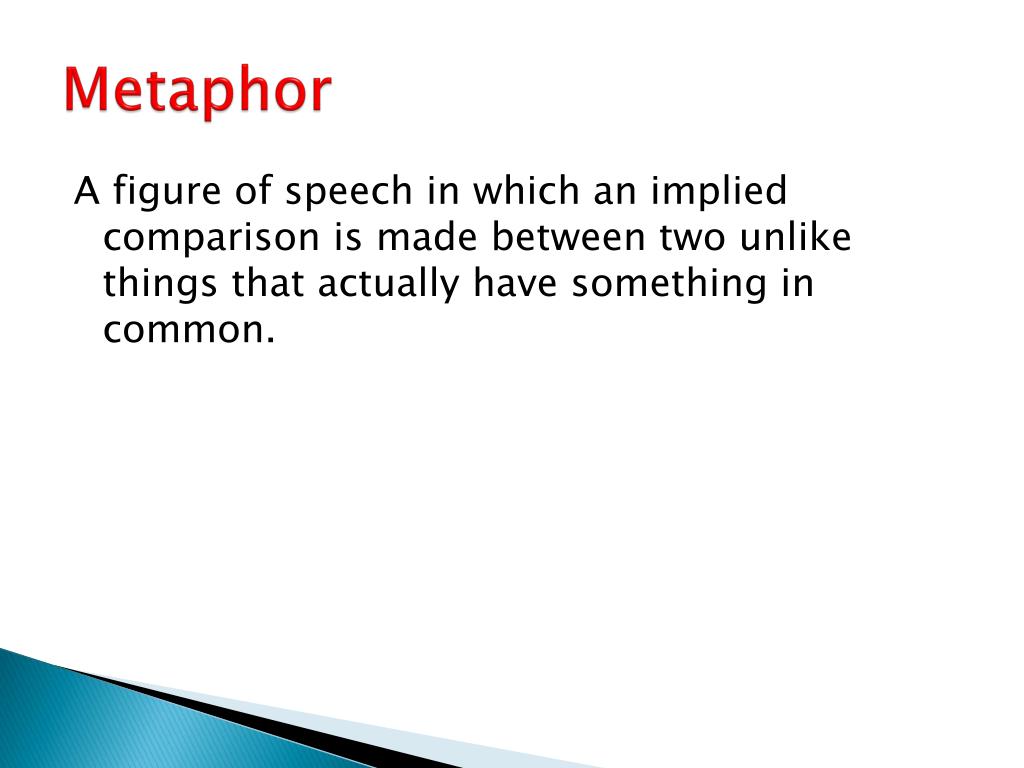 Metaphor

A figure of speech in which an implied comparison is made between two unlike things that actually have something in common.